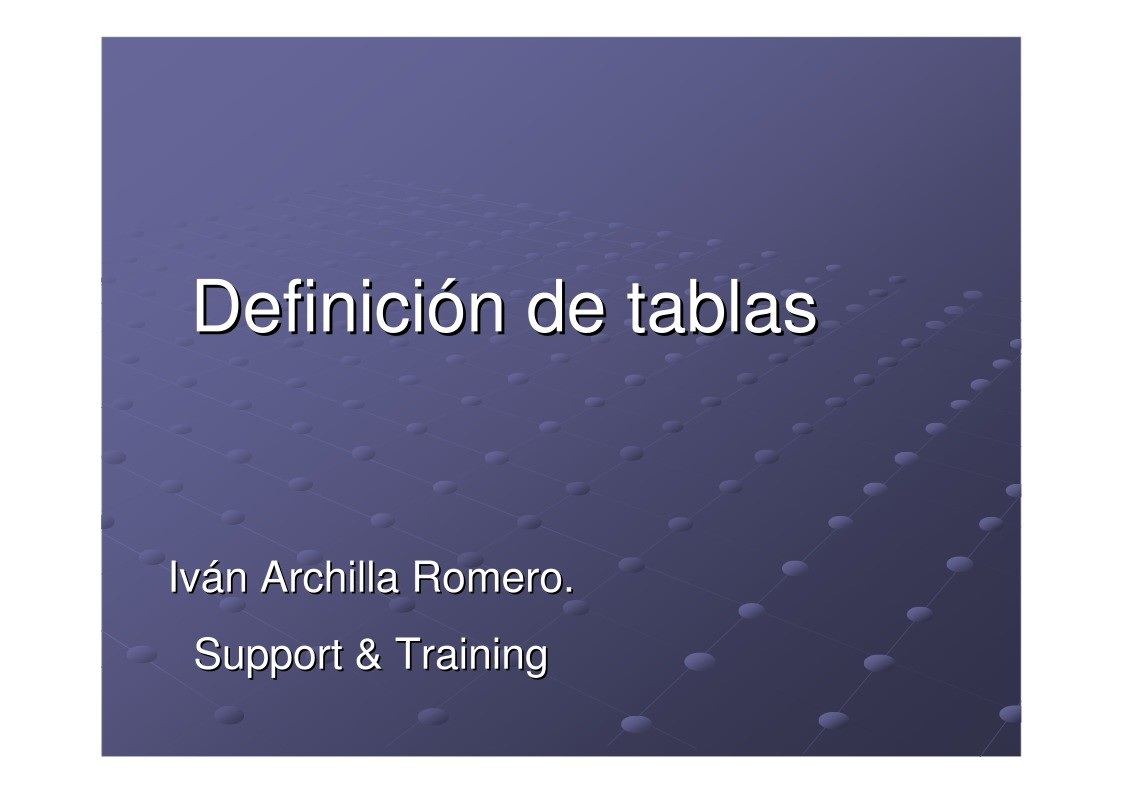 Definición de tablas

Iván Archilla Romero.

Support & Training